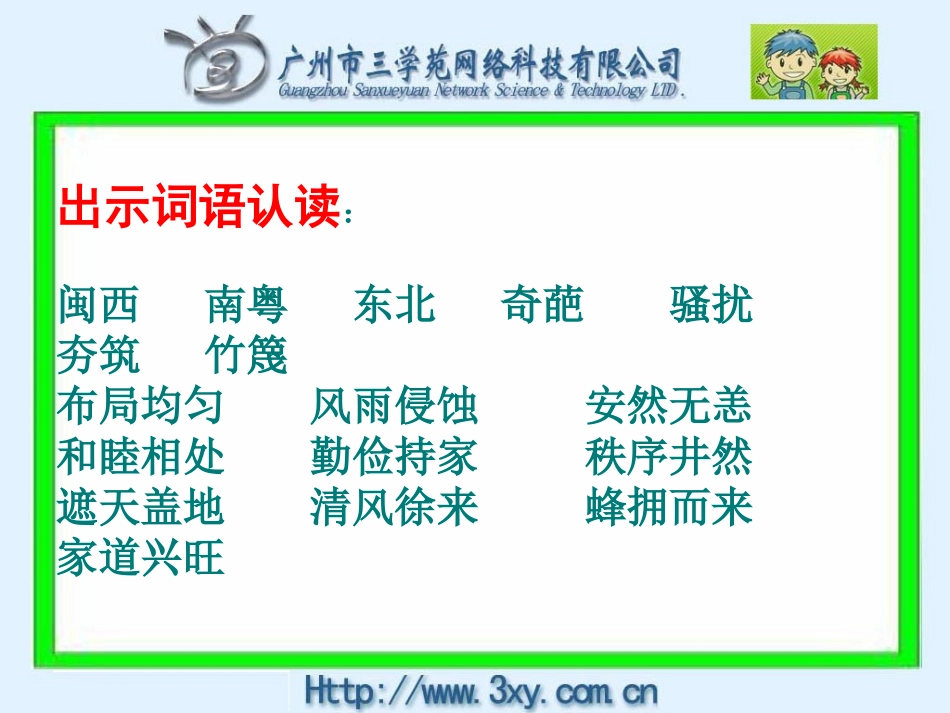 广州市三学苑网络科技有限公司
Guangzhou Sanxueyuan Network Science & Technology LTD.

出示词语认读：

闽西 南粤 东北 奇葩 骚扰 夯筑 竹篾
布局均匀 风雨侵蚀 安然无恙
和睦相处 勤俭持家 秩序井然
遮天盖地 清风徐来 蜂拥而来
家道兴旺

Http://www.3xy.com.cn